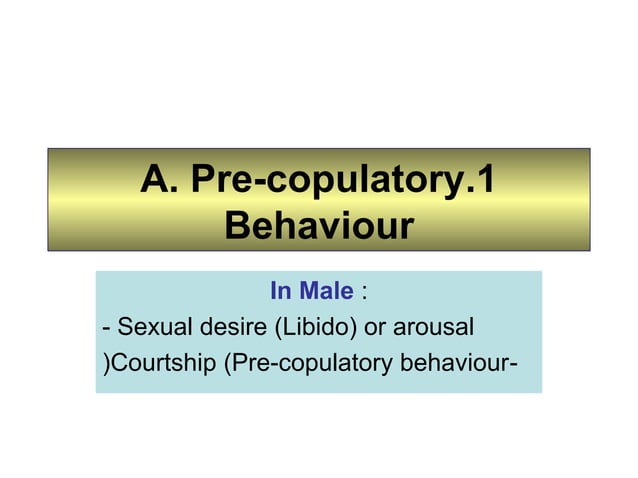 A. Pre-copulatory.1 Behaviour

In Male :

- Sexual desire (Libido) or arousal

)Courtship (Pre-copulatory behaviour-